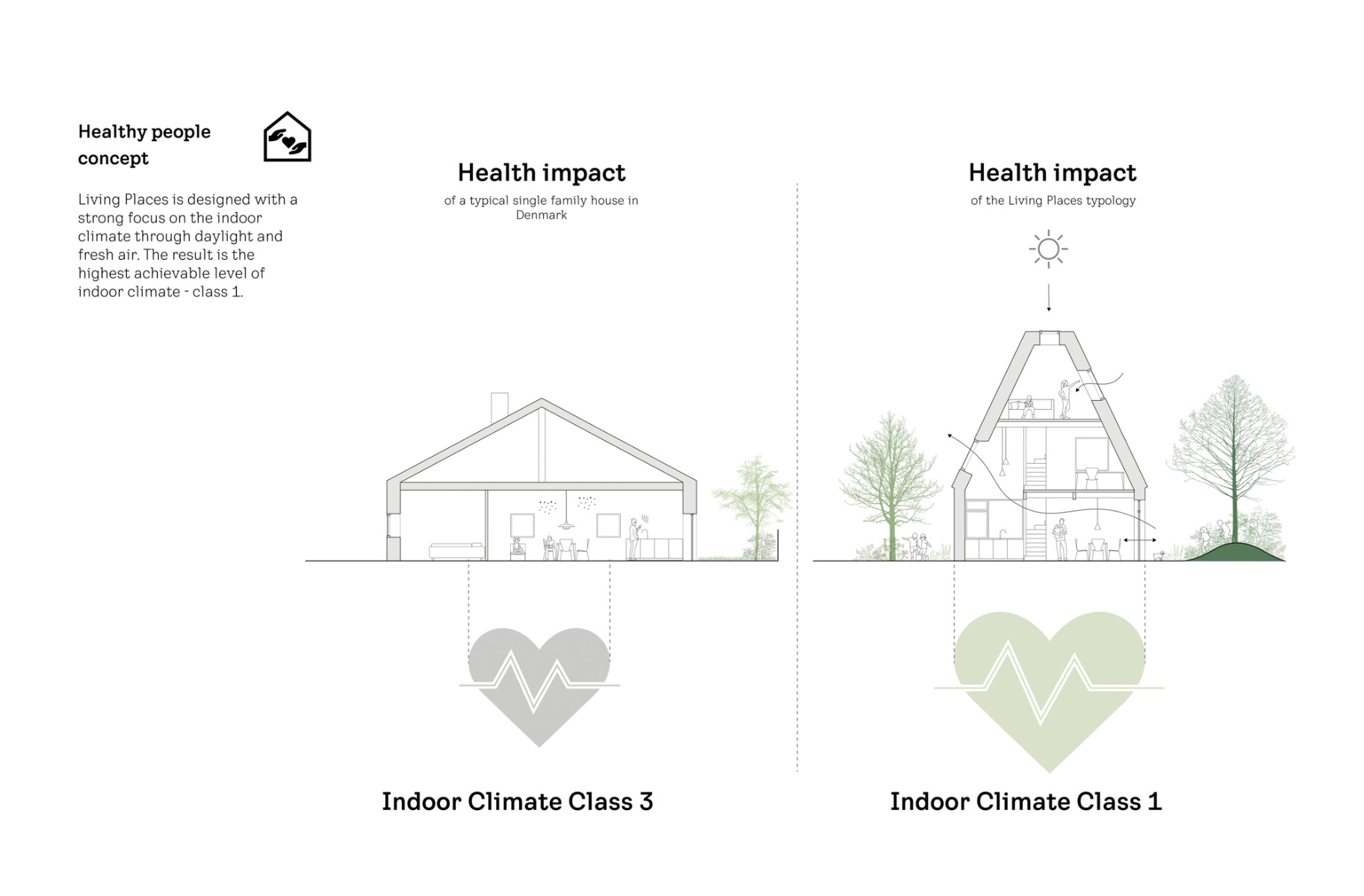 Healthy people concept

Living Places is designed with a strong focus on the indoor climate through daylight and fresh air. The result is the highest achievable level of indoor climate - class 1.

Health impact
of a typical single family house in Denmark

Indoor Climate Class 3

Health impact
of the Living Places typology

Indoor Climate Class 1